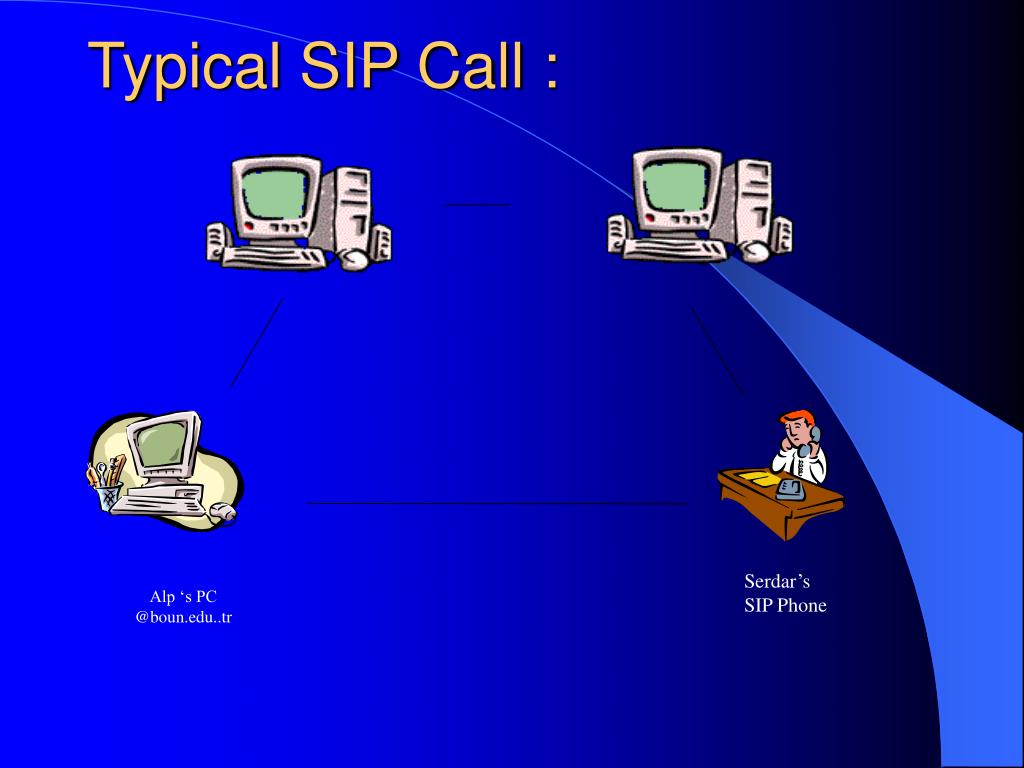 Typical SIP Call :

Alp ‘s PC
@boun.edu..tr

Serdar’s
SIP Phone